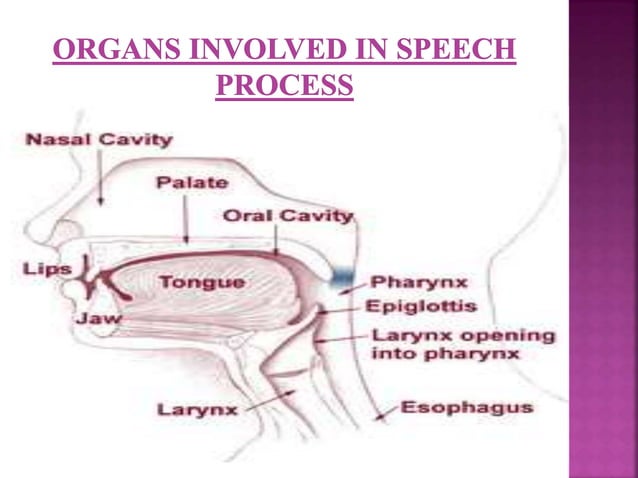 ORGANS INVOLVED IN SPEECH PROCESS

Nasal Cavity
Palate
Oral Cavity
Lips
Tongue
Jaw
Pharynx
Epiglottis
Larynx opening into pharynx
Larynx
Esophagus